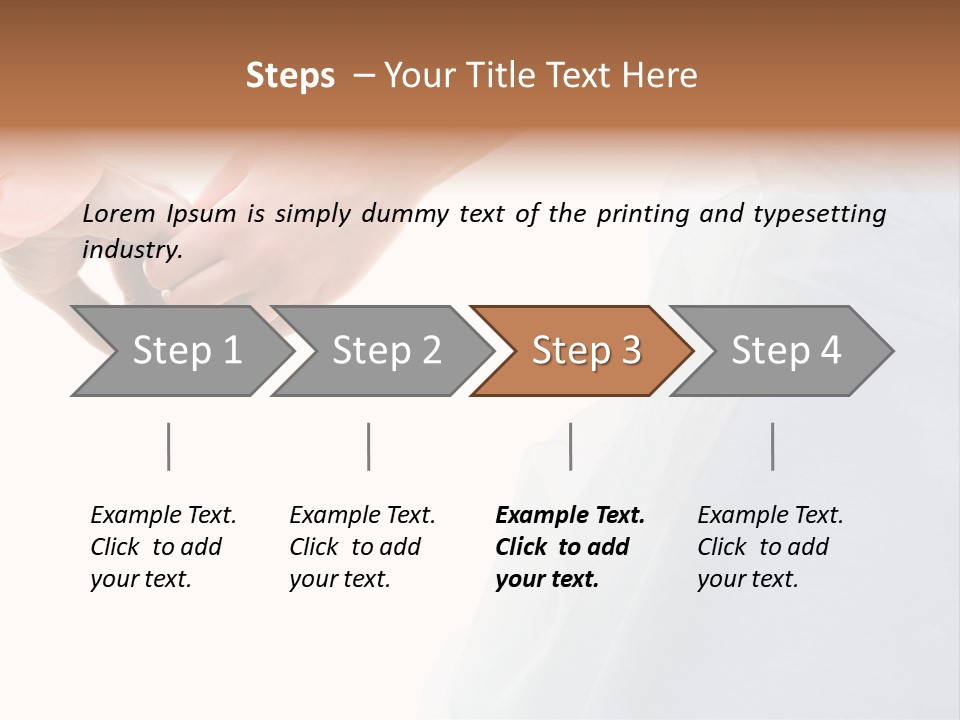 Steps – Your Title Text Here

Lorem Ipsum is simply dummy text of the printing and typesetting industry.

Step 1

Step 2

Step 3

Step 4

Example Text. Click to add your text.

Example Text. Click to add your text.

Example Text. Click to add your text.

Example Text. Click to add your text.